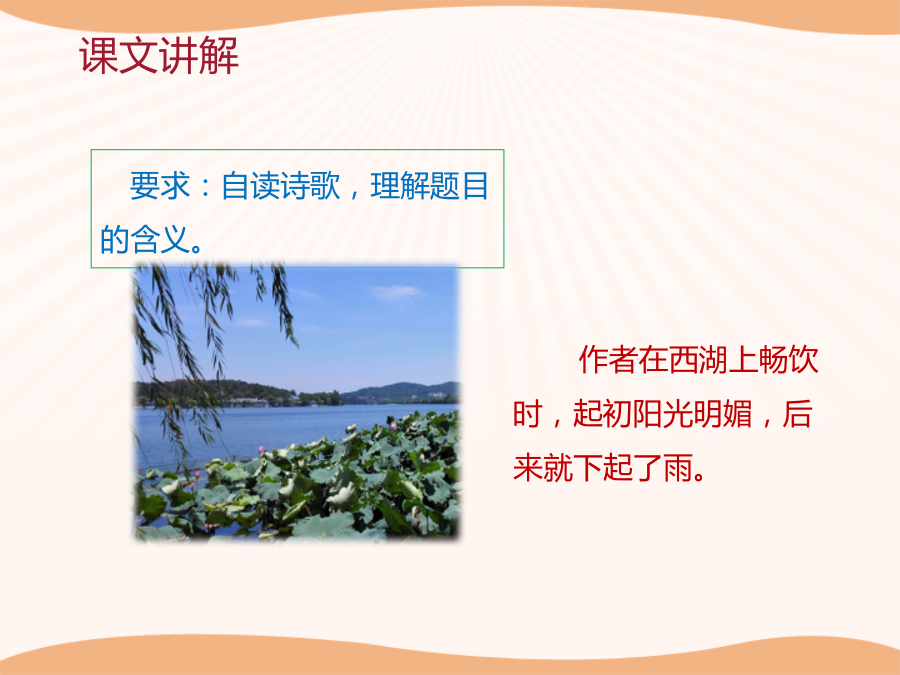 课文讲解

要求：自读诗歌，理解题目的含义。

作者在西湖上畅饮时，起初阳光明媚，后来就下起了雨。